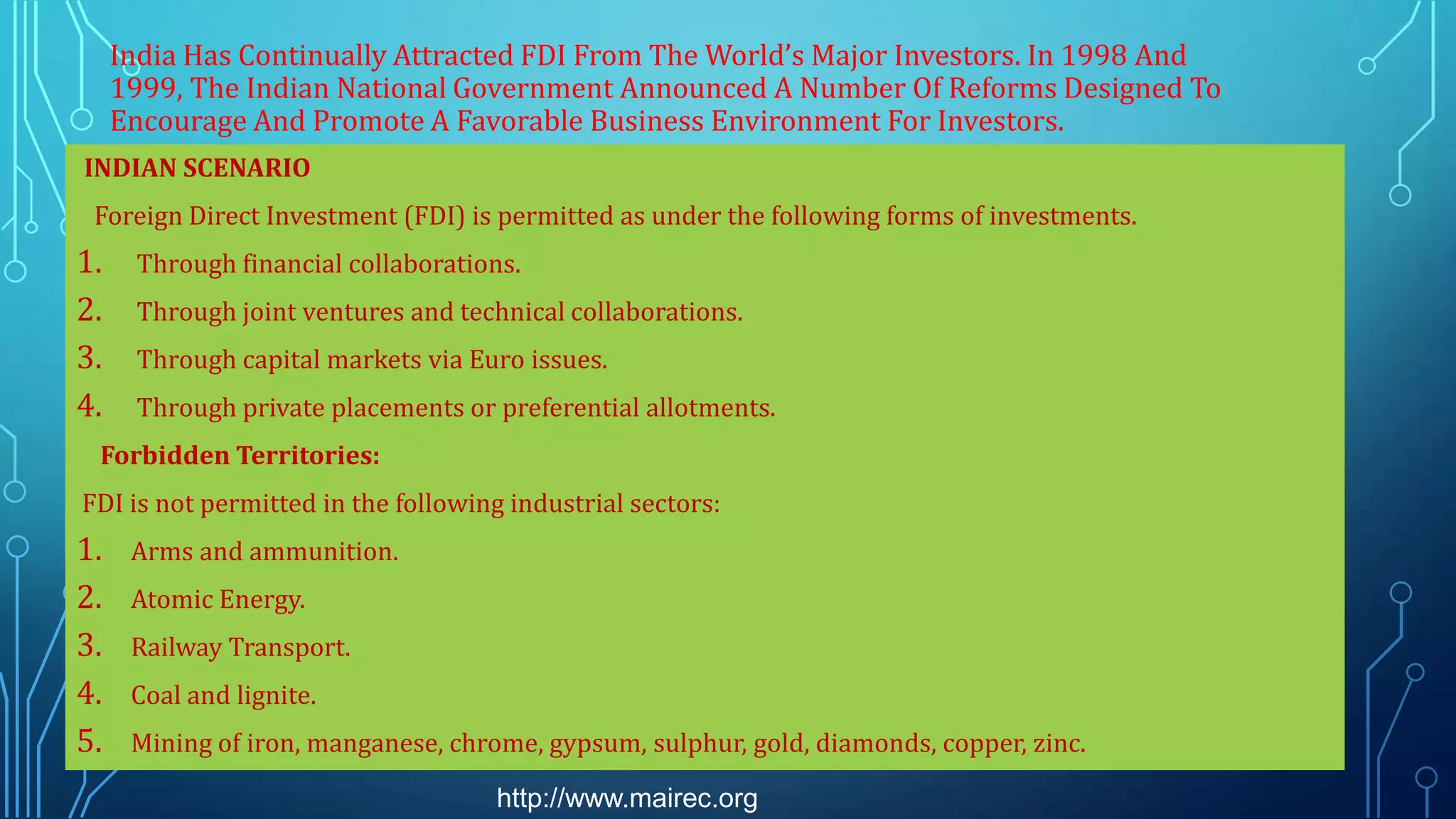 India Has Continually Attracted FDI From The World's Major Investors. In 1998 And 1999, The Indian National Government Announced A Number Of Reforms Designed To Encourage And Promote A Favorable Business Environment For Investors.

INDIAN SCENARIO

Foreign Direct Investment (FDI) is permitted as under the following forms of investments.

1. Through financial collaborations.
2. Through joint ventures and technical collaborations.
3. Through capital markets via Euro issues.
4. Through private placements or preferential allotments.

Forbidden Territories:

FDI is not permitted in the following industrial sectors:

1. Arms and ammunition.
2. Atomic Energy.
3. Railway Transport.
4. Coal and lignite.
5. Mining of iron, manganese, chrome, gypsum, sulphur, gold, diamonds, copper, zinc.

http://www.mairec.org